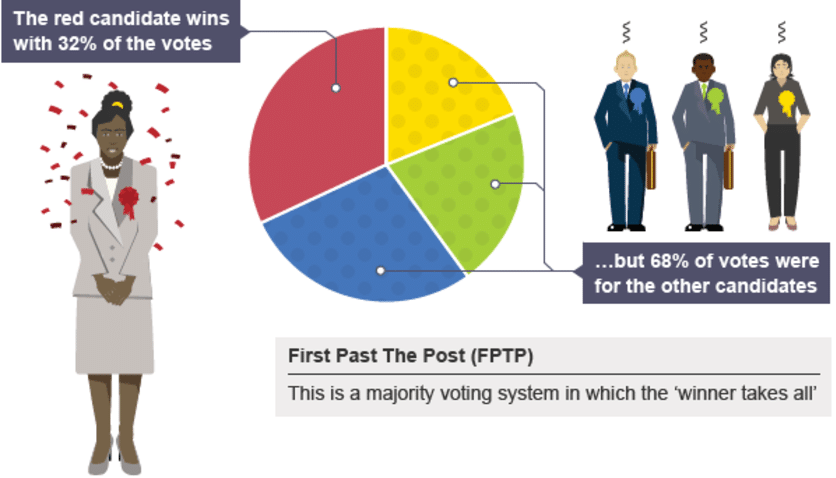 The red candidate wins with 32% of the votes

...but 68% of votes were for the other candidates

First Past The Post (FPTP)

This is a majority voting system in which the 'winner takes all'